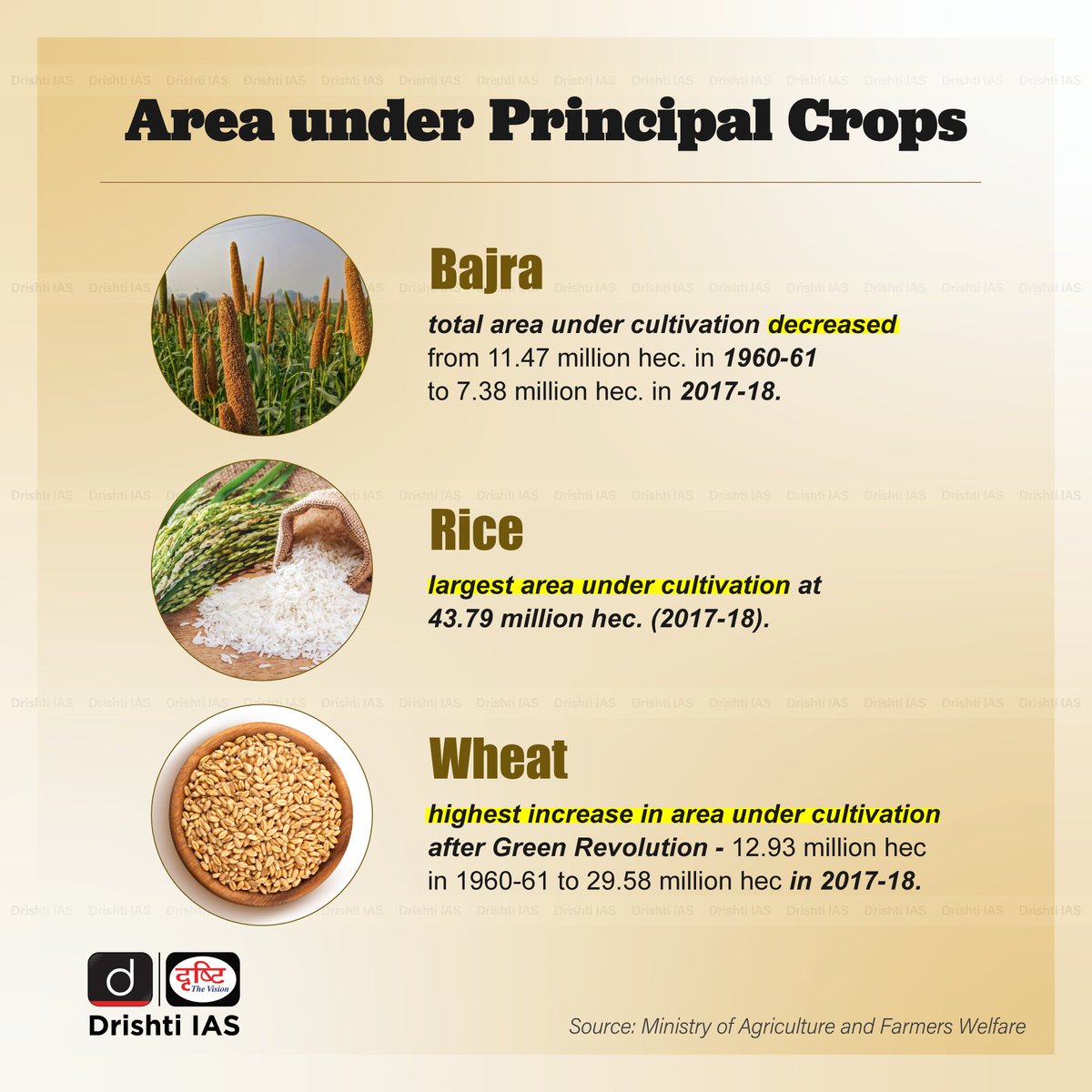 Drishti IAS Drishti IAS Drishti IAS Drishti IAS Drishti IAS Drishti IAS Drishti IAS Drishti IAS Drishti IAS Drishti IAS Drishti IAS Drishti IAS Drishti IAS Drishti IAS

Area under Principal Crops

Bajra

total area under cultivation decreased from 11.47 million hec. in 1960-61 to 7.38 million hec. in 2017-18.

Rice

largest area under cultivation at 43.79 million hec. (2017-18).

Wheat

highest increase in area under cultivation after Green Revolution - 12.93 million hec in 1960-61 to 29.58 million hec in 2017-18.

d दृष्टि The Vision

Drishti IAS

Source: Ministry of Agriculture and Farmers Welfare